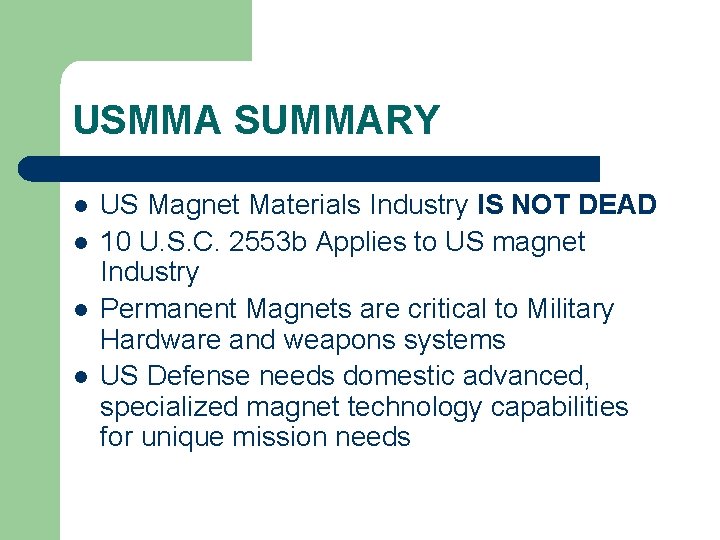 USMMA SUMMARY

- US Magnet Materials Industry IS NOT DEAD
- 10 U.S.C. 2553b Applies to US magnet Industry
- Permanent Magnets are critical to Military Hardware and weapons systems
- US Defense needs domestic advanced, specialized magnet technology capabilities for unique mission needs